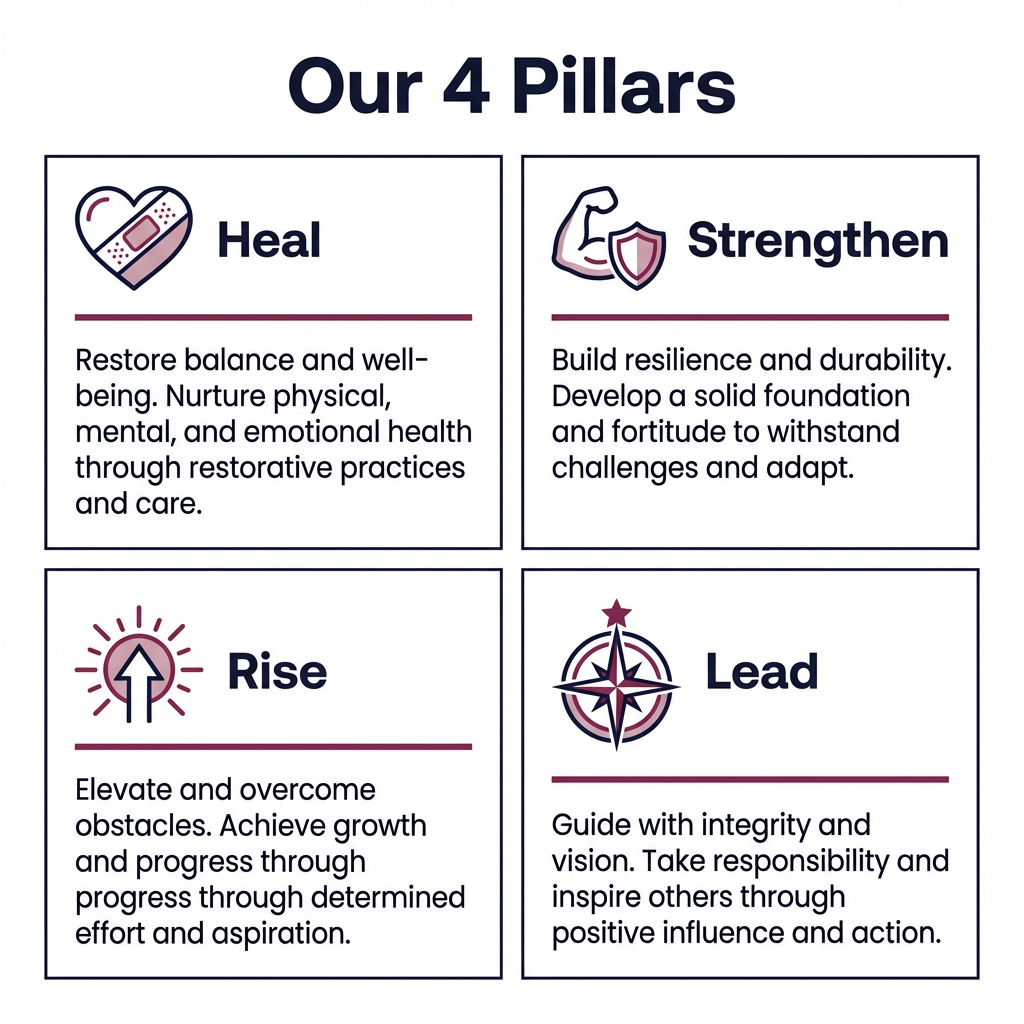 Our 4 Pillars

Heal

Restore balance and well-being. Nurture physical, mental, and emotional health through restorative practices and care.

Strengthen

Build resilience and durability. Develop a solid foundation and fortitude to withstand challenges and adapt.

Rise

Elevate and overcome obstacles. Achieve growth and progress through progress through determined effort and aspiration.

Lead

Guide with integrity and vision. Take responsibility and inspire others through positive influence and action.